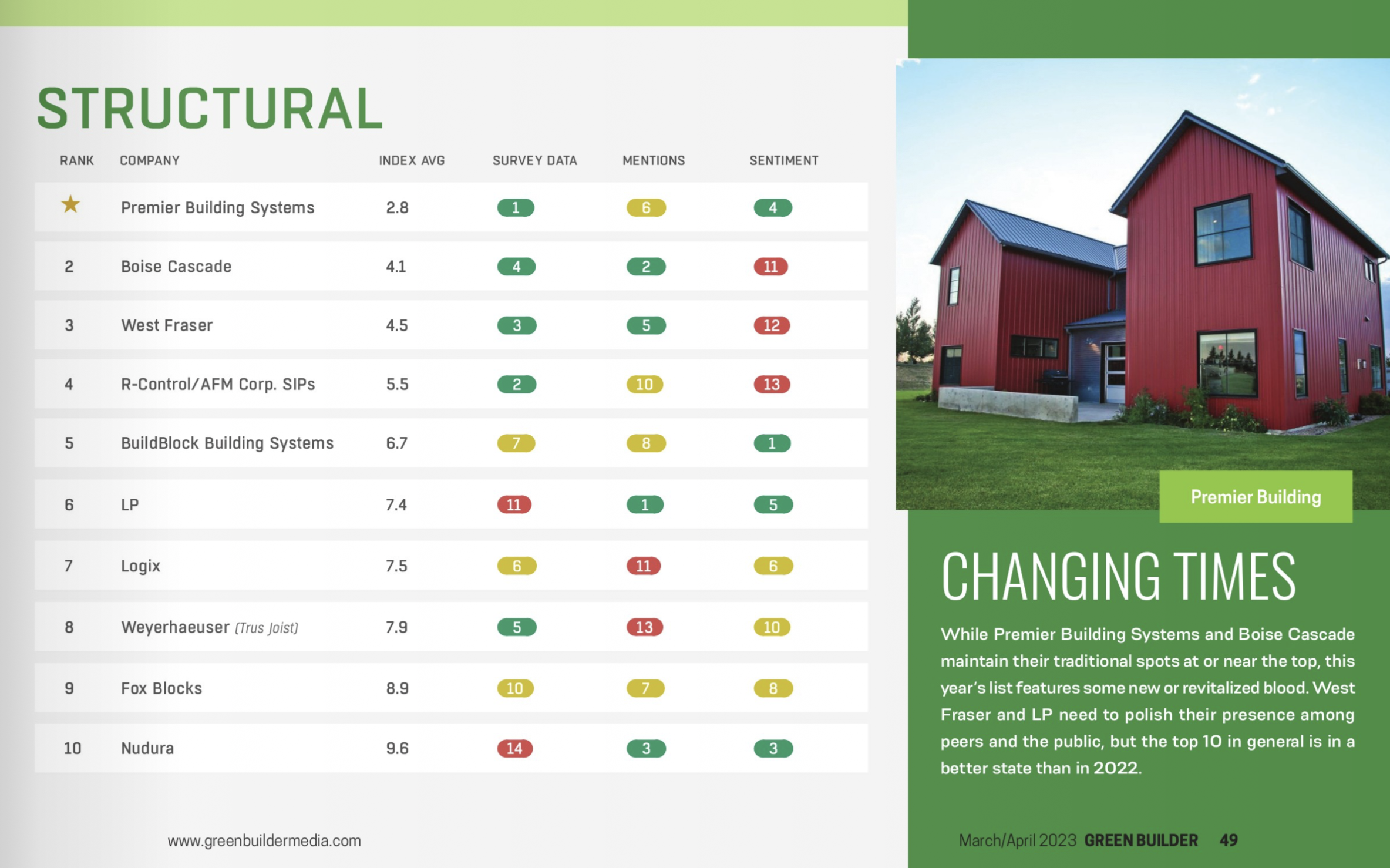 STRUCTURAL

| RANK | COMPANY | INDEX AVG | SURVEY DATA | MENTIONS | SENTIMENT |
|---|---|---|---|---|---|
| ★ | Premier Building Systems | 2.8 | 1 | 6 | 4 |
| 2 | Boise Cascade | 4.1 | 4 | 2 | 11 |
| 3 | West Fraser | 4.5 | 3 | 5 | 12 |
| 4 | R-Control/AFM Corp. SIPs | 5.5 | 2 | 10 | 13 |
| 5 | BuildBlock Building Systems | 6.7 | 7 | 8 | 1 |
| 6 | LP | 7.4 | 11 | 1 | 5 |
| 7 | Logix | 7.5 | 6 | 11 | 6 |
| 8 | Weyerhaeuser (Trus Joist) | 7.9 | 5 | 13 | 10 |
| 9 | Fox Blocks | 8.9 | 10 | 7 | 8 |
| 10 | Nudura | 9.6 | 14 | 3 | 3 |

www.greenbuildermedia.com

Premier Building

CHANGING TIMES

While Premier Building Systems and Boise Cascade maintain their traditional spots at or near the top, this year's list features some new or revitalized blood. West Fraser and LP need to polish their presence among peers and the public, but the top 10 in general is in a better state than in 2022.

March/April 2023 GREEN BUILDER 49